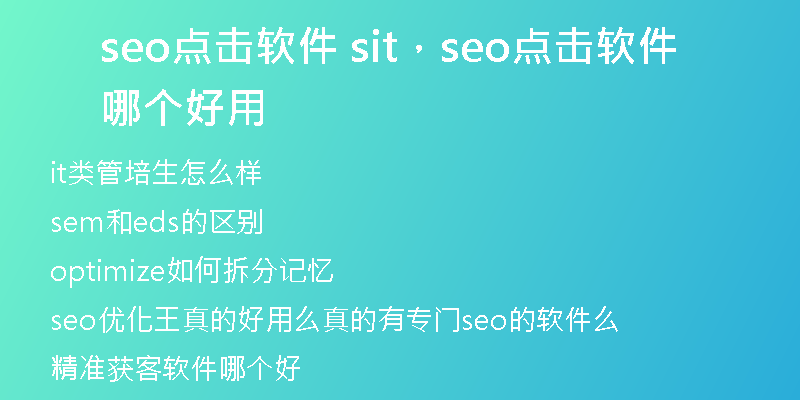 seo点击软件 sit，seo点击软件哪个好用

it类管培生怎么样

sem和eds的区别

optimize如何拆分记忆

seo优化王真的好用么真的有专门seo的软件么

精准获客软件哪个好